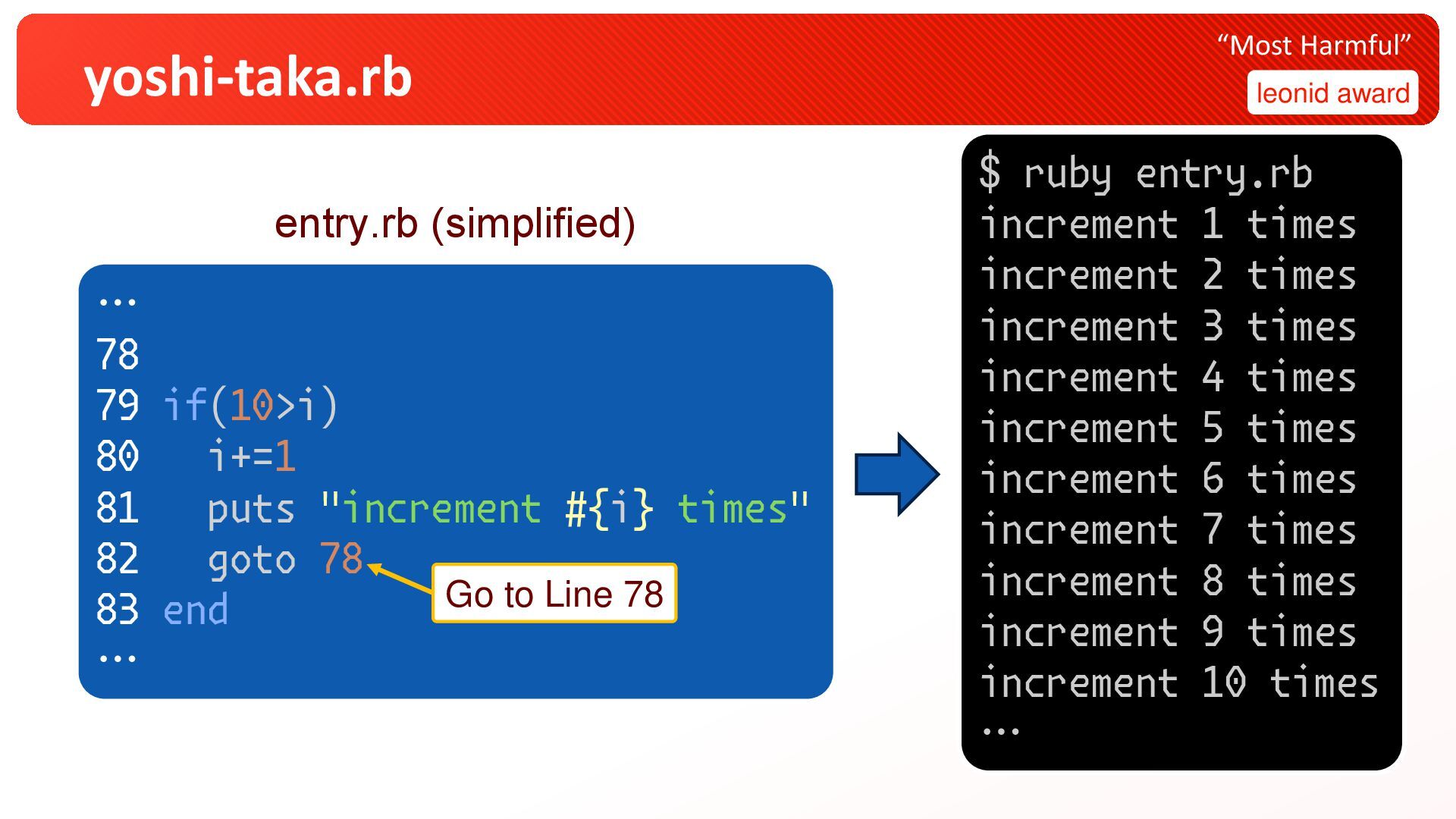 yoshi-taka.rb

“Most Harmful”

leonid award

entry.rb (simplified)

...
78
79 if(10>i)
80   i+=1
81   puts "increment #{i} times"
82   goto 78
83 end
...

Go to Line 78

$ ruby entry.rb
increment 1 times
increment 2 times
increment 3 times
increment 4 times
increment 5 times
increment 6 times
increment 7 times
increment 8 times
increment 9 times
increment 10 times
...